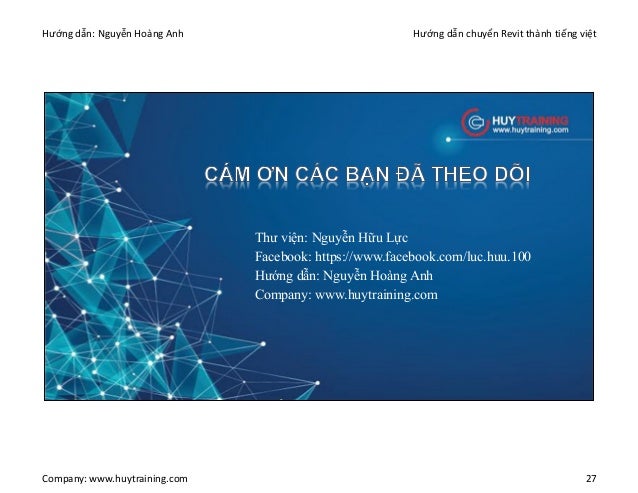 Hướng dẫn: Nguyễn Hoàng Anh

Hướng dẫn chuyển Revit thành tiếng việt

HUYTRAINING
www.huytraining.com

CÁM ƠN CÁC BẠN ĐÃ THEO DÕI

Thư viện: Nguyễn Hữu Lực
Facebook: https://www.facebook.com/luc.huu.100
Hướng dẫn: Nguyễn Hoàng Anh
Company: www.huytraining.com

Company: www.huytraining.com

27